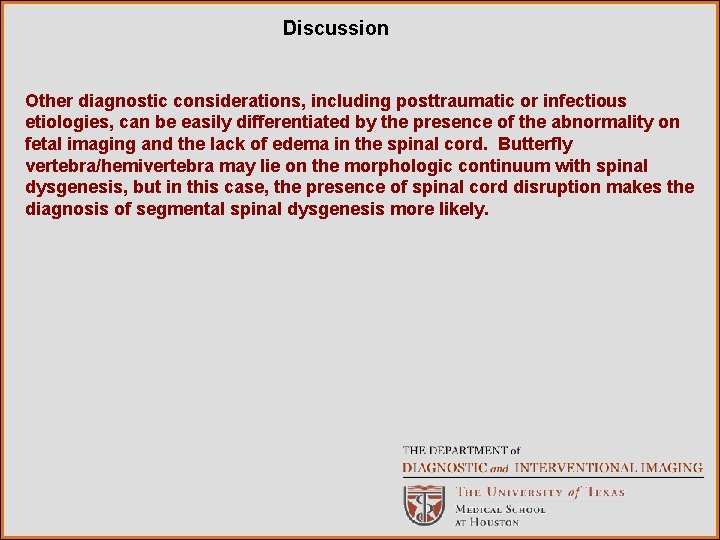 Discussion

Other diagnostic considerations, including posttraumatic or infectious etiologies, can be easily differentiated by the presence of the abnormality on fetal imaging and the lack of edema in the spinal cord. Butterfly vertebra/hemivertebra may lie on the morphologic continuum with spinal dysgenesis, but in this case, the presence of spinal cord disruption makes the diagnosis of segmental spinal dysgenesis more likely.

THE DEPARTMENT of
DIAGNOSTIC and INTERVENTIONAL IMAGING
THE UNIVERSITY of TEXAS
MEDICAL SCHOOL
AT HOUSTON